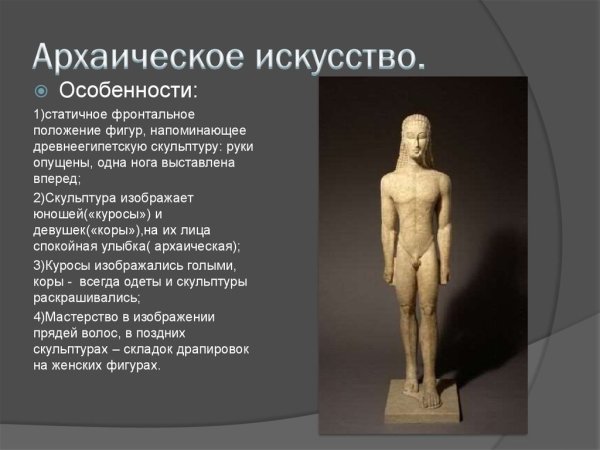 Архаическое искусство.

Особенности:

1)статичное фронтальное положение фигур, напоминающее древнеегипетскую скульптуру: руки опущены, одна нога выставлена вперед;

2)Скульптура изображает юношей(«куросы») и девушек(«коры»),на их лица спокойная улыбка( архаическая);

3)Куросы изображались голыми, коры - всегда одеты и скульптуры раскрашивались;

4)Мастерство в изображении прядей волос, в поздних скульптурах – складок драпировок на женских фигурах.